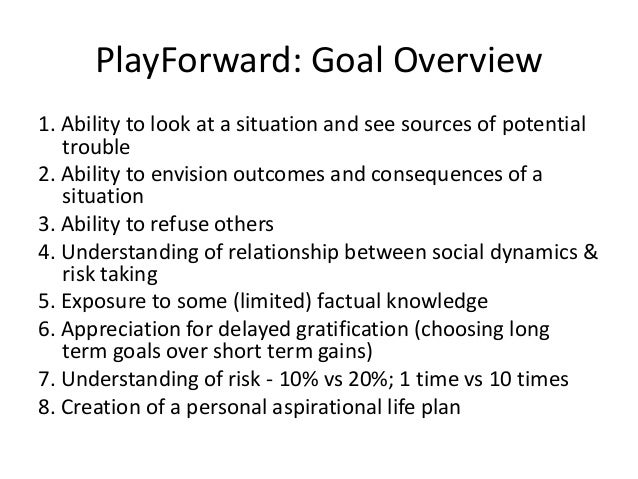 PlayForward: Goal Overview

1. Ability to look at a situation and see sources of potential trouble
2. Ability to envision outcomes and consequences of a situation
3. Ability to refuse others
4. Understanding of relationship between social dynamics & risk taking
5. Exposure to some (limited) factual knowledge
6. Appreciation for delayed gratification (choosing long term goals over short term gains)
7. Understanding of risk - 10% vs 20%; 1 time vs 10 times
8. Creation of a personal aspirational life plan